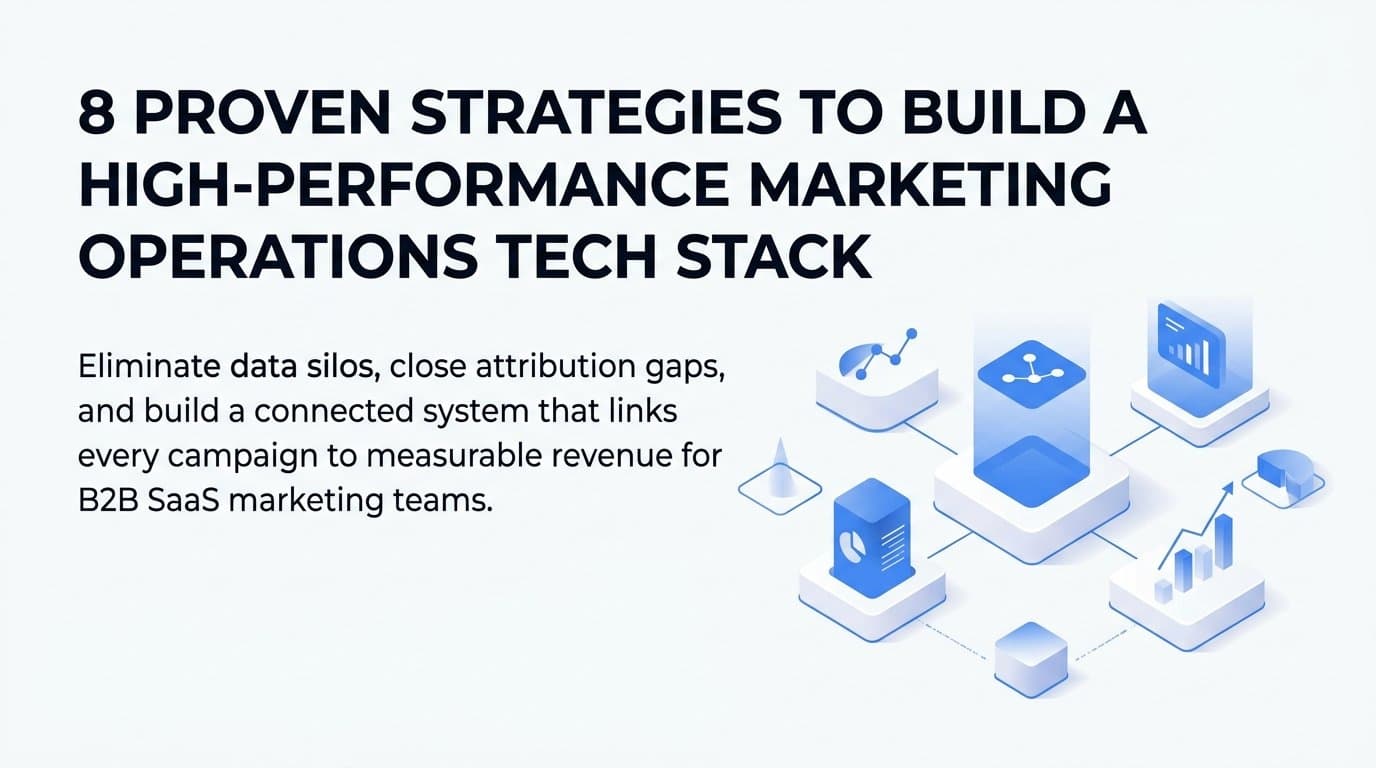 8 PROVEN STRATEGIES TO BUILD A HIGH-PERFORMANCE MARKETING OPERATIONS TECH STACK

Eliminate data silos, close attribution gaps, and build a connected system that links every campaign to measurable revenue for B2B SaaS marketing teams.